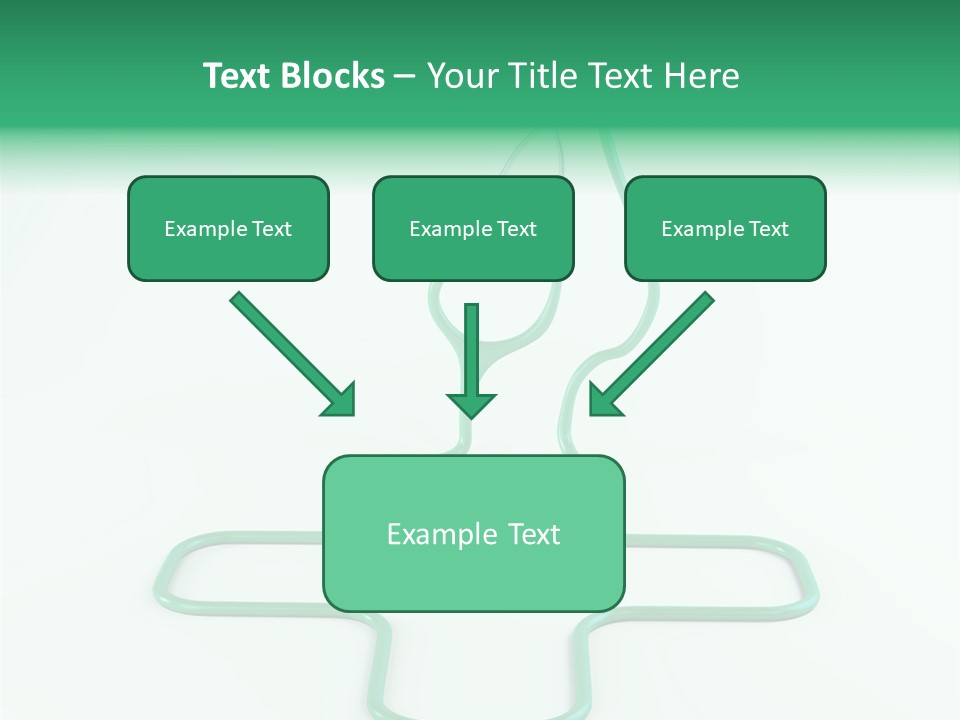 Text Blocks – Your Title Text Here

Example Text

Example Text

Example Text

Example Text